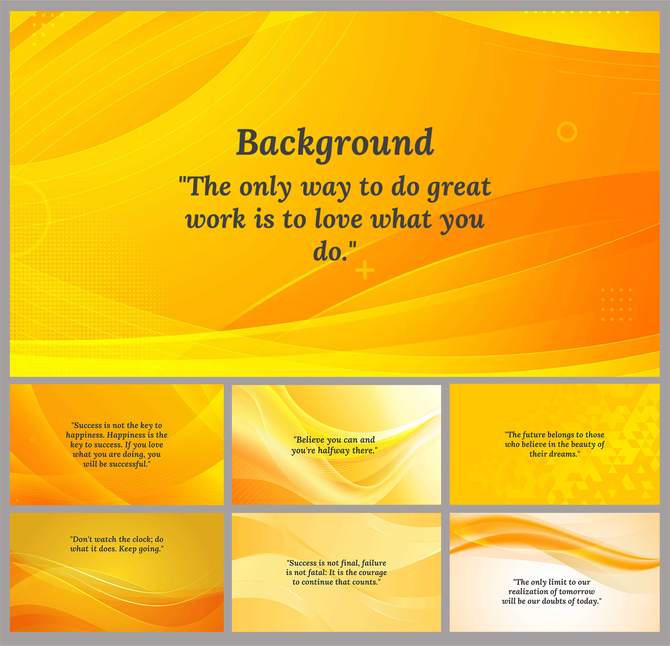 Background

"The only way to do great work is to love what you do."

"Success is not the key to happiness. Happiness is the key to success. If you love what you are doing, you will be successful."

"Believe you can and you're halfway there."

"The future belongs to those who believe in the beauty of their dreams."

"Don't watch the clock; do what it does. Keep going."

"Success is not final, failure is not fatal: It is the courage to continue that counts."

"The only limit to our realization of tomorrow will be our doubts of today."